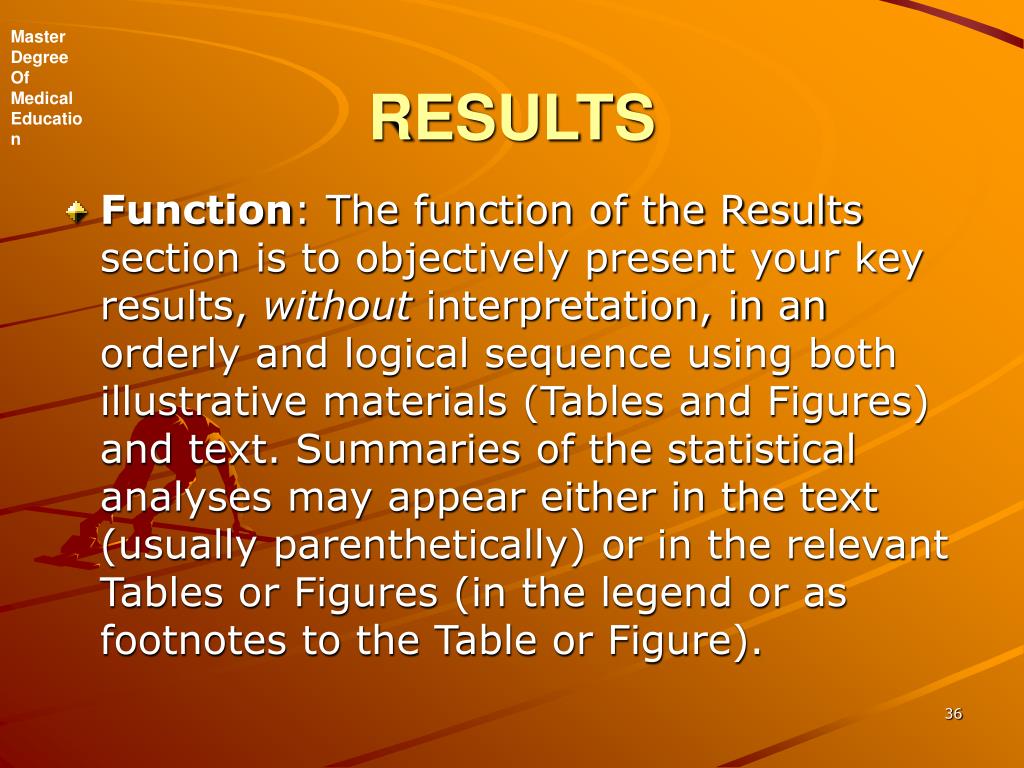 Master Degree Of Medical Education

RESULTS

Function: The function of the Results section is to objectively present your key results, without interpretation, in an orderly and logical sequence using both illustrative materials (Tables and Figures) and text. Summaries of the statistical analyses may appear either in the text (usually parenthetically) or in the relevant Tables or Figures (in the legend or as footnotes to the Table or Figure).

36